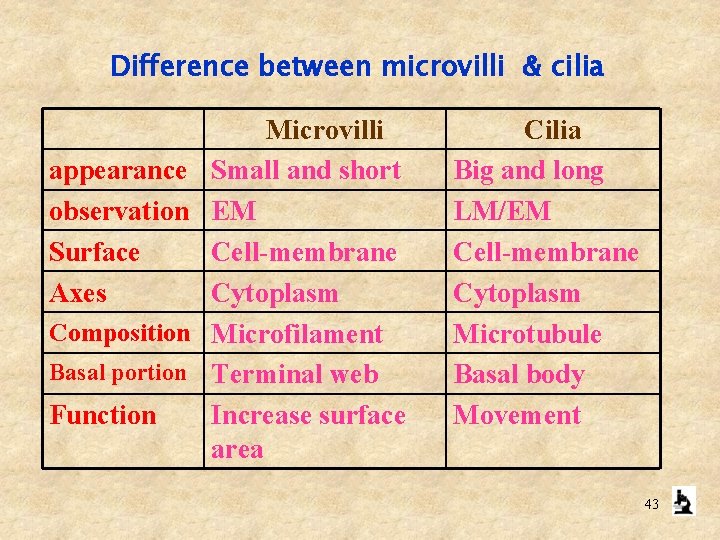 Difference between microvilli & cilia

| | Microvilli | Cilia |
|---|---|---|
| appearance | Small and short | Big and long |
| observation | EM | LM/EM |
| Surface | Cell-membrane | Cell-membrane |
| Axes | Cytoplasm | Cytoplasm |
| Composition | Microfilament | Microtubule |
| Basal portion | Terminal web | Basal body |
| Function | Increase surface area | Movement |

43